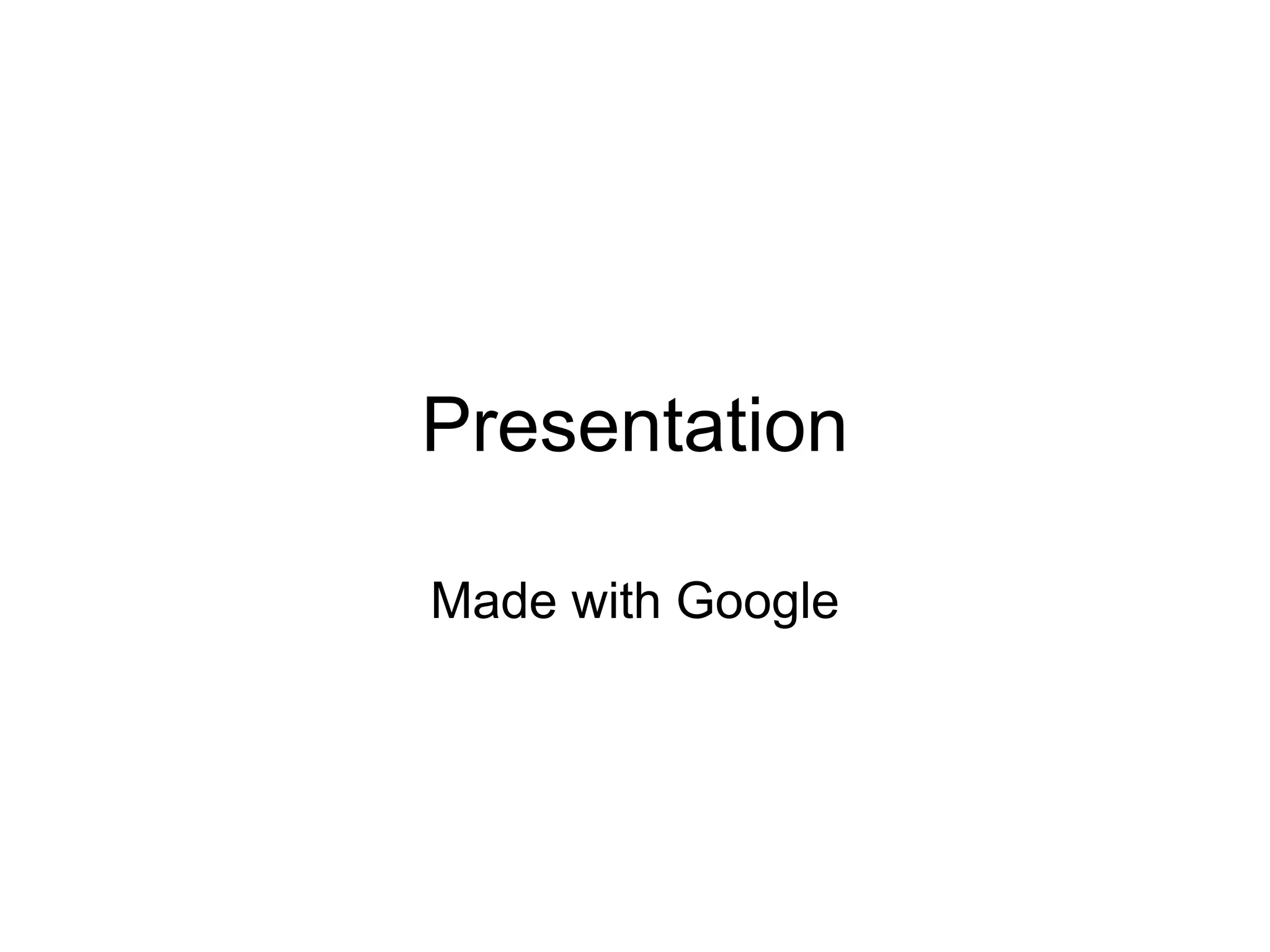 Presentation

Made with Google